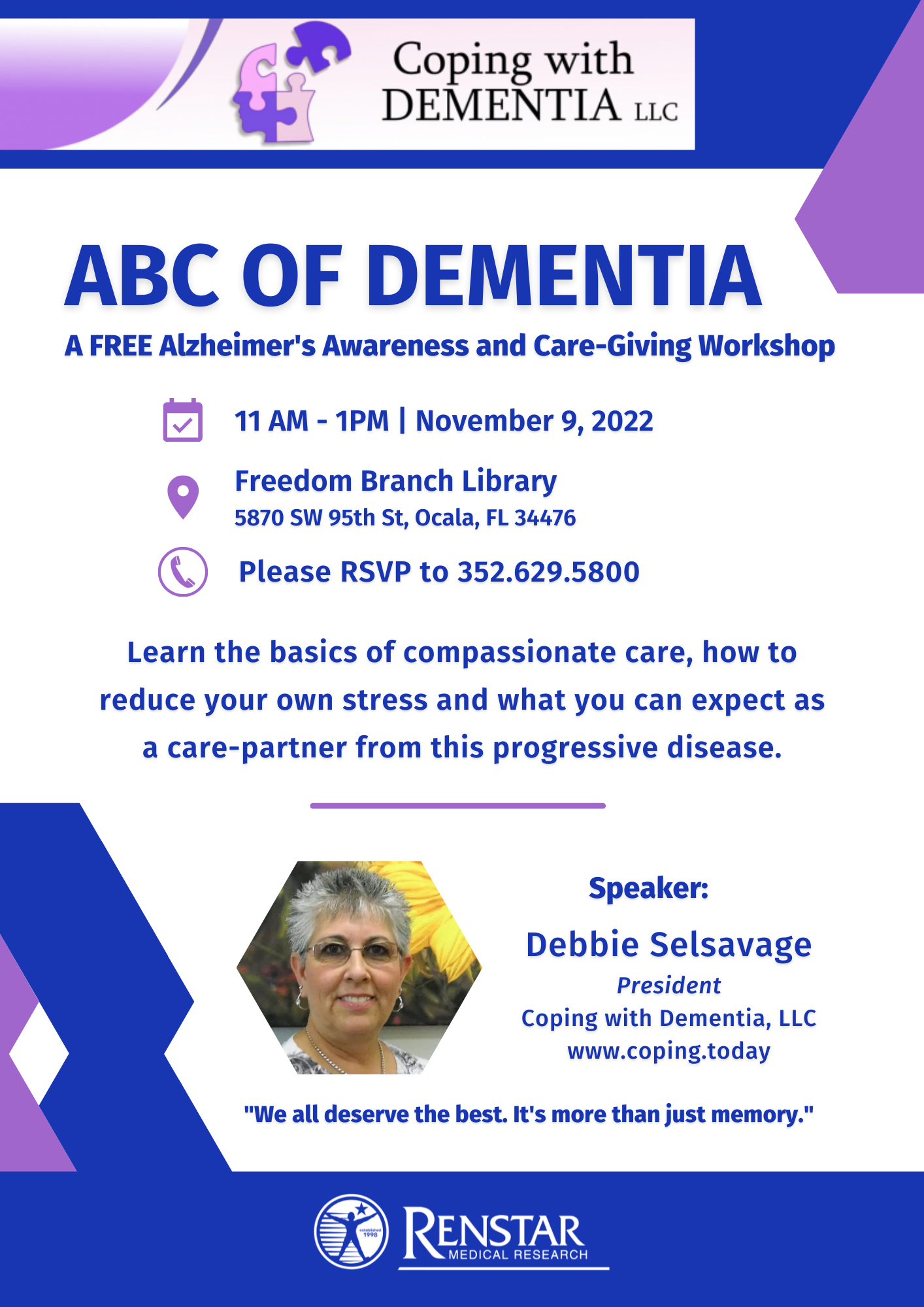 Coping with DEMENTIA LLC

ABC OF DEMENTIA

A FREE Alzheimer's Awareness and Care-Giving Workshop

11 AM - 1PM | November 9, 2022

Freedom Branch Library
5870 SW 95th St, Ocala, FL 34476

Please RSVP to 352.629.5800

Learn the basics of compassionate care, how to reduce your own stress and what you can expect as a care-partner from this progressive disease.

Speaker:
Debbie Selsavage
President
Coping with Dementia, LLC
www.coping.today

"We all deserve the best. It's more than just memory."

established 1998
RENSTAR MEDICAL RESEARCH